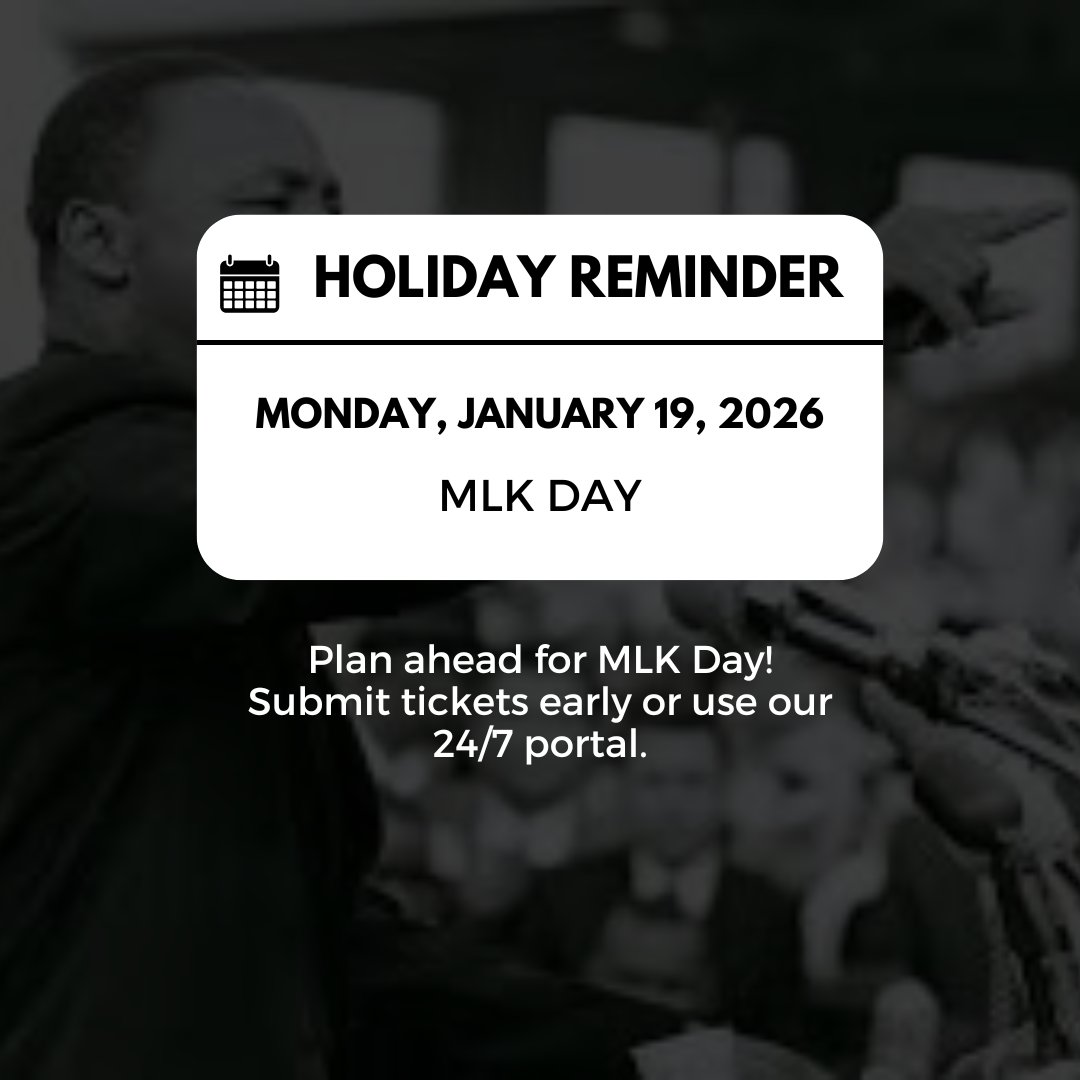 HOLIDAY REMINDER

MONDAY, JANUARY 19, 2026

MLK DAY

Plan ahead for MLK Day! Submit tickets early or use our 24/7 portal.